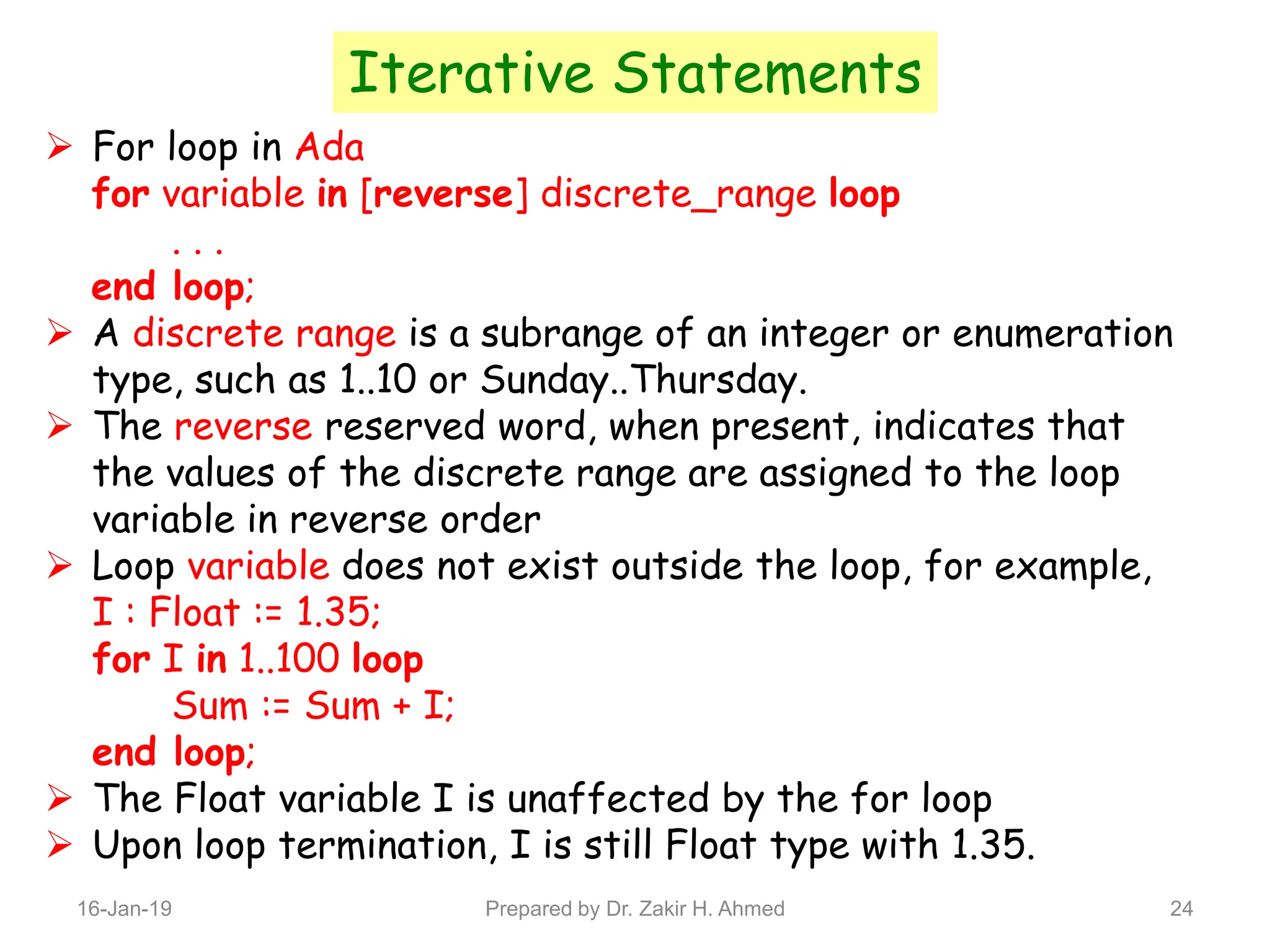 Iterative Statements

➢ For loop in Ada
for variable in [reverse] discrete_range loop
. . .
end loop;

➢ A discrete range is a subrange of an integer or enumeration type, such as 1..10 or Sunday..Thursday.

➢ The reverse reserved word, when present, indicates that the values of the discrete range are assigned to the loop variable in reverse order

➢ Loop variable does not exist outside the loop, for example,
I : Float := 1.35;
for I in 1..100 loop
Sum := Sum + I;
end loop;

➢ The Float variable I is unaffected by the for loop

➢ Upon loop termination, I is still Float type with 1.35.

16-Jan-19
Prepared by Dr. Zakir H. Ahmed
24